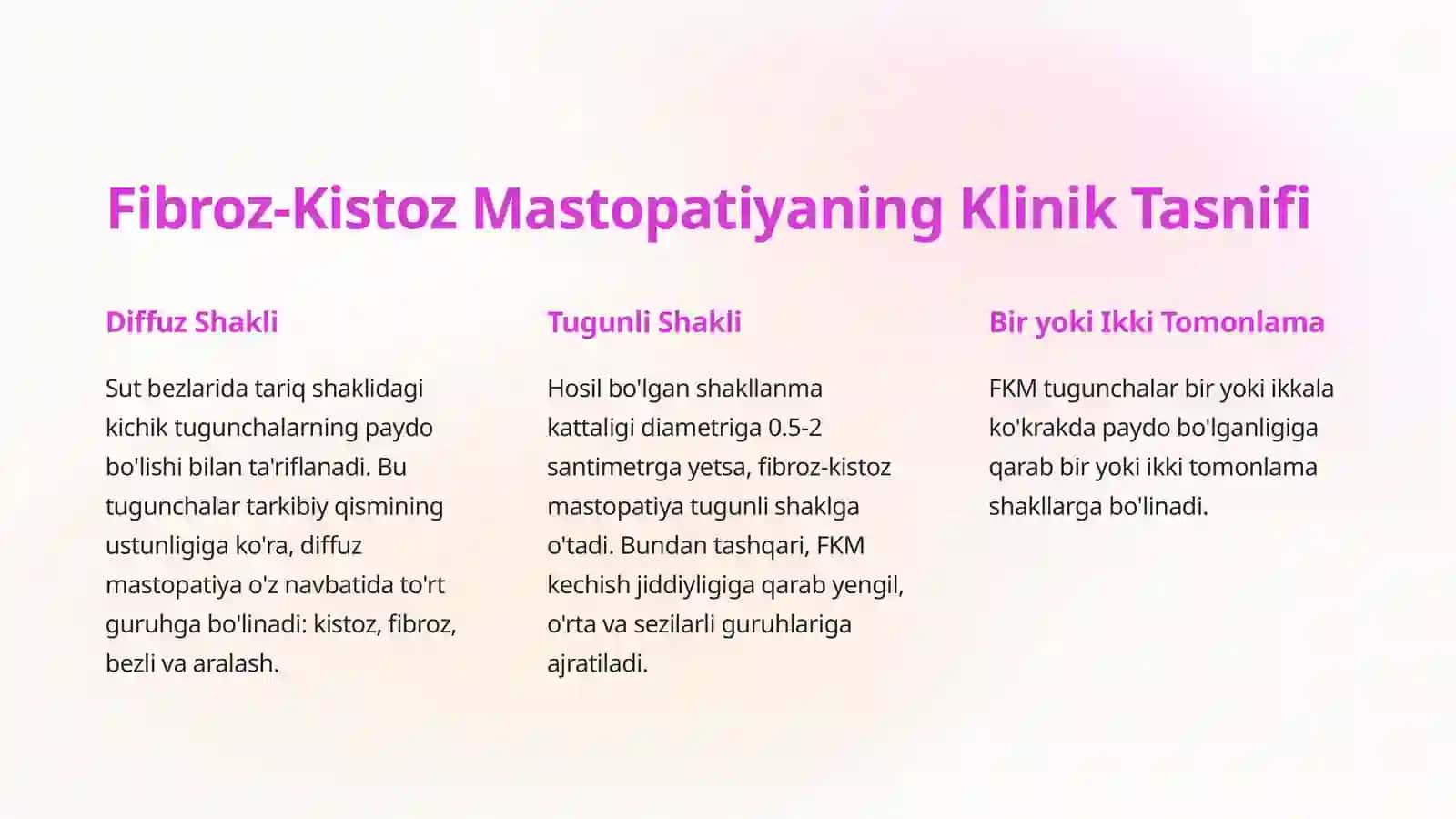 Fibroz-Kistoz Mastopatiyaning Klinik Tasnifi

Diffuz Shakli

Sut bezlarida tariq shaklidagi kichik tugunchalarning paydo bo'lishi bilan ta'riflanadi. Bu tugunchalar tarkibiy qismining ustunligiga ko'ra, diffuz mastopatiya o'z navbatida to'rt guruhga bo'linadi: kistoz, fibroz, bezli va aralash.

Tugunli Shakli

Hosil bo'lgan shakllanma kattaligi diametriga 0.5-2 santimetrga yetsa, fibroz-kistoz mastopatiya tugunli shaklga o'tadi. Bundan tashqari, FKM kechish jiddiyligiga qarab yengil, o'rta va sezilarli guruhlariga ajratiladi.

Bir yoki Ikki Tomonlama

FKM tugunchalar bir yoki ikkala ko'krakda paydo bo'lganligiga qarab bir yoki ikki tomonlama shakllarga bo'linadi.